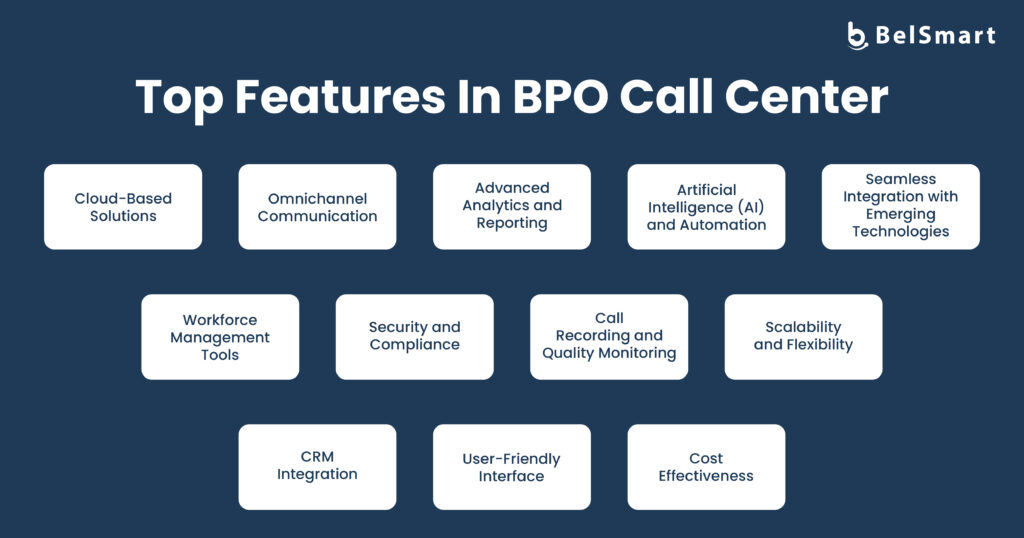 BelSmart

Top Features In BPO Call Center

Cloud-Based Solutions

Omnichannel Communication

Advanced Analytics and Reporting

Artificial Intelligence (AI) and Automation

Seamless Integration with Emerging Technologies

Workforce Management Tools

Security and Compliance

Call Recording and Quality Monitoring

Scalability and Flexibility

CRM Integration

User-Friendly Interface

Cost Effectiveness